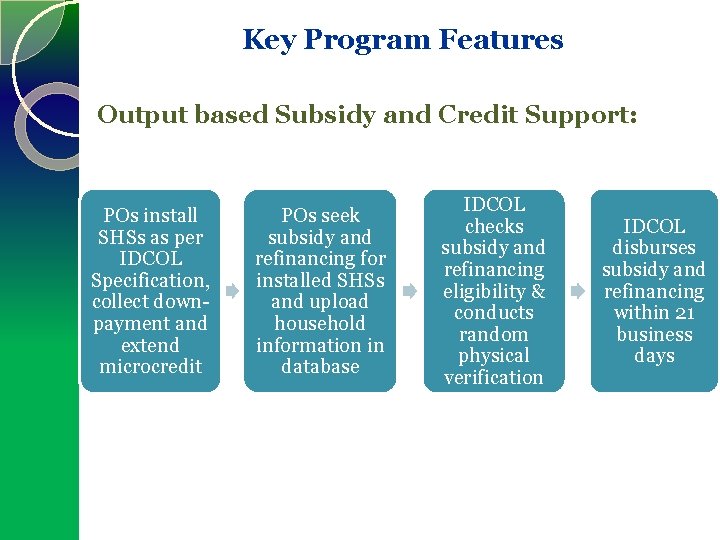 Key Program Features

Output based Subsidy and Credit Support:

POs install SHSs as per IDCOL Specification, collect down-payment and extend microcredit

POs seek subsidy and refinancing for installed SHSs and upload household information in database

IDCOL checks subsidy and refinancing eligibility & conducts random physical verification

IDCOL disburses subsidy and refinancing within 21 business days